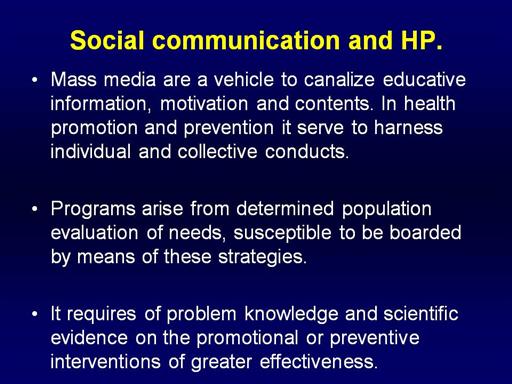 Social communication and HP.

• Mass media are a vehicle to canalize educative information, motivation and contents. In health promotion and prevention it serve to harness individual and collective conducts.

• Programs arise from determined population evaluation of needs, susceptible to be boarded by means of these strategies.

• It requires of problem knowledge and scientific evidence on the promotional or preventive interventions of greater effectiveness.